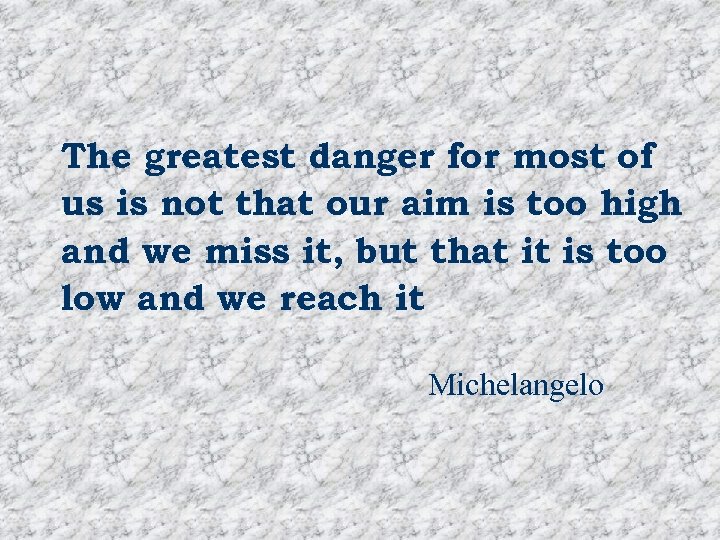 The greatest danger for most of us is not that our aim is too high and we miss it, but that it is too low and we reach it

Michelangelo